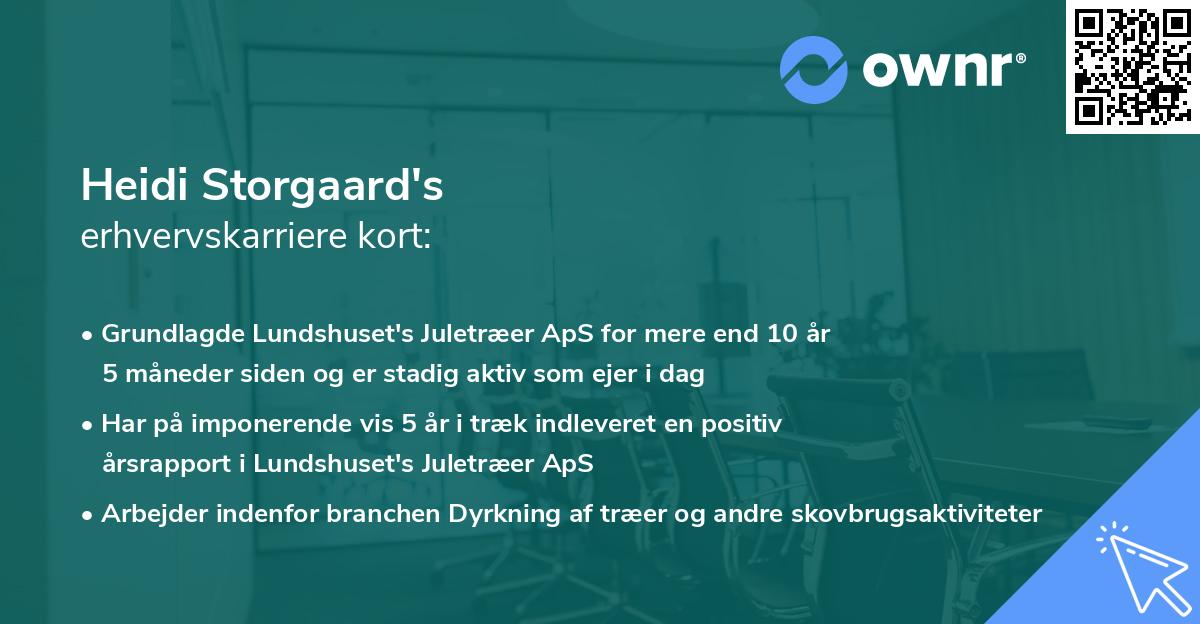 ownr®

Heidi Storgaard's
erhvervskarriere kort:

• Grundlagde Lundshuset's Juletræer ApS for mere end 10 år 5 måneder siden og er stadig aktiv som ejer i dag

• Har på imponerende vis 5 år i træk indleveret en positiv årsrapport i Lundshuset's Juletræer ApS

• Arbejder indenfor branchen Dyrkning af træer og andre skovbrugsaktiviteter